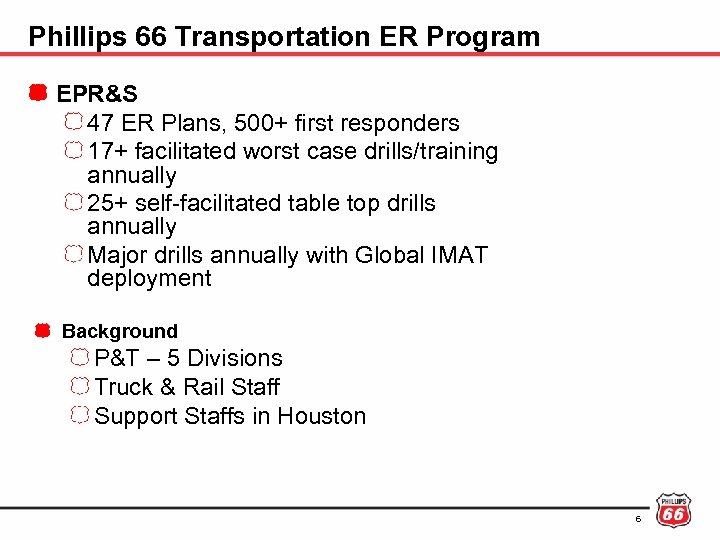 Phillips 66 Transportation ER Program

EPR&S

47 ER Plans, 500+ first responders

17+ facilitated worst case drills/training annually

25+ self-facilitated table top drills annually

Major drills annually with Global IMAT deployment

Background

P&T – 5 Divisions

Truck & Rail Staff

Support Staffs in Houston

6

PHILLIPS 66